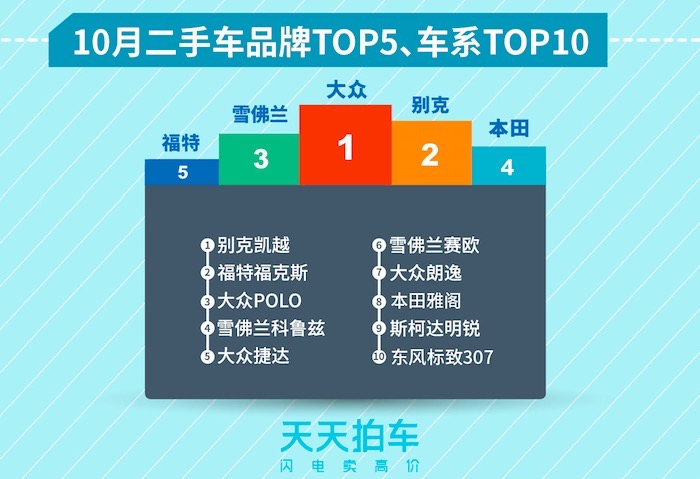 10月二手车品牌TOP5、车系TOP10

福特 5
雪佛兰 3
大众 1
别克 2
本田 4

1 别克凯越
2 福特福克斯
3 大众POLO
4 雪佛兰科鲁兹
5 大众捷达

6 雪佛兰赛欧
7 大众朗逸
8 本田雅阁
9 斯柯达明锐
10 东风标致307

天天拍车
闪电卖高价